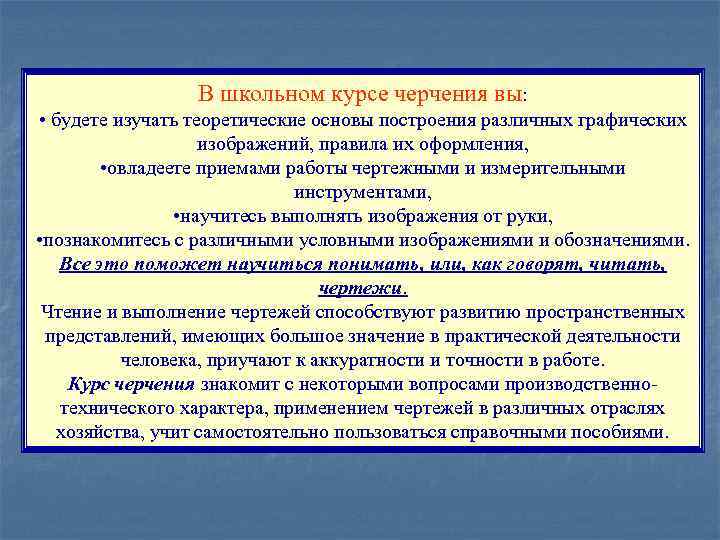 В школьном курсе черчения вы:
• будете изучать теоретические основы построения различных графических изображений, правила их оформления,
•овладеете приемами работы чертежными и измерительными инструментами,
•научитесь выполнять изображения от руки,
•познакомитесь с различными условными изображениями и обозначениями.
Все это поможет научиться понимать, или, как говорят, читать, чертежи.
Чтение и выполнение чертежей способствуют развитию пространственных представлений, имеющих большое значение в практической деятельности человека, приучают к аккуратности и точности в работе.
Курс черчения знакомит с некоторыми вопросами производственно-технического характера, применением чертежей в различных отраслях хозяйства, учит самостоятельно пользоваться справочными пособиями.